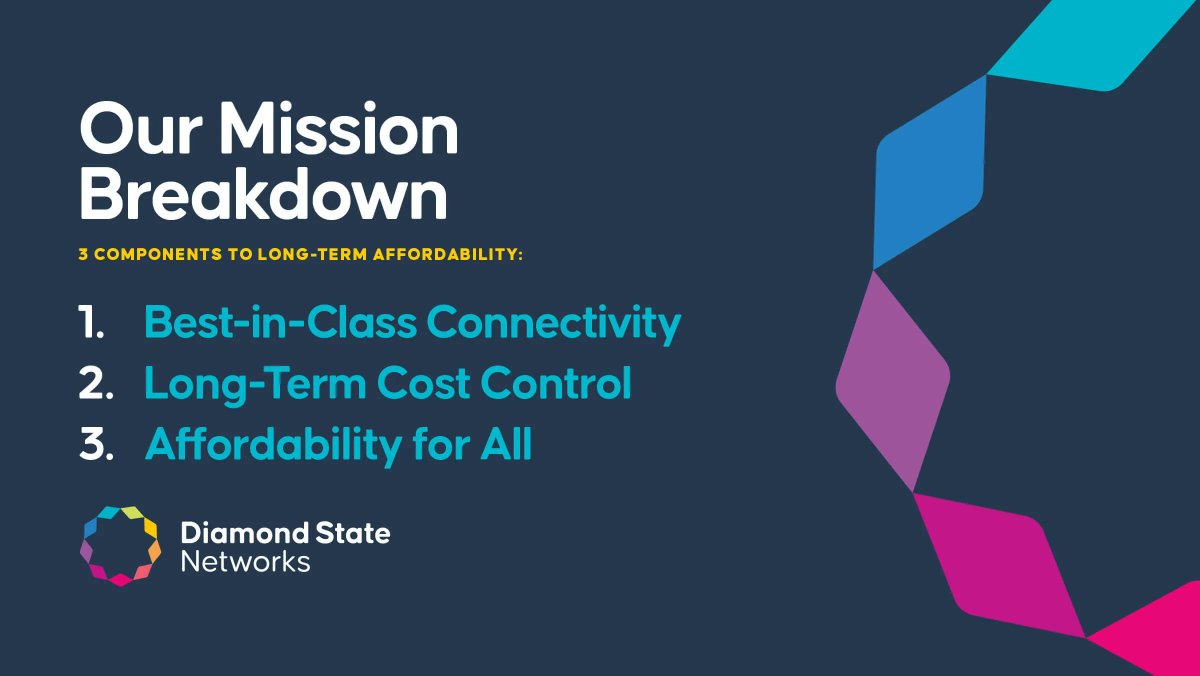 Our Mission Breakdown

3 COMPONENTS TO LONG-TERM AFFORDABILITY:

1. Best-in-Class Connectivity
2. Long-Term Cost Control
3. Affordability for All

Diamond State Networks